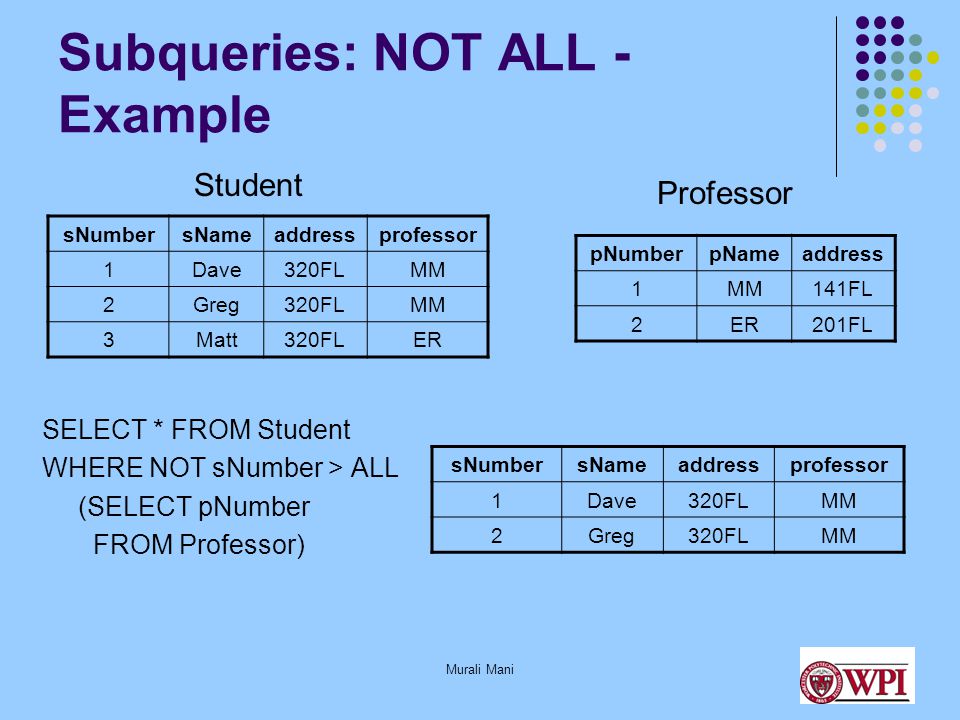 Subqueries: NOT ALL - Example

Student

| sNumber | sName | address | professor |
|---|---|---|---|
| 1 | Dave | 320FL | MM |
| 2 | Greg | 320FL | MM |
| 3 | Matt | 320FL | ER |

Professor

| pNumber | pName | address |
|---|---|---|
| 1 | MM | 141FL |
| 2 | ER | 201FL |

SELECT * FROM Student
WHERE NOT sNumber > ALL
(SELECT pNumber
FROM Professor)

| sNumber | sName | address | professor |
|---|---|---|---|
| 1 | Dave | 320FL | MM |
| 2 | Greg | 320FL | MM |

Murali Mani

WPI